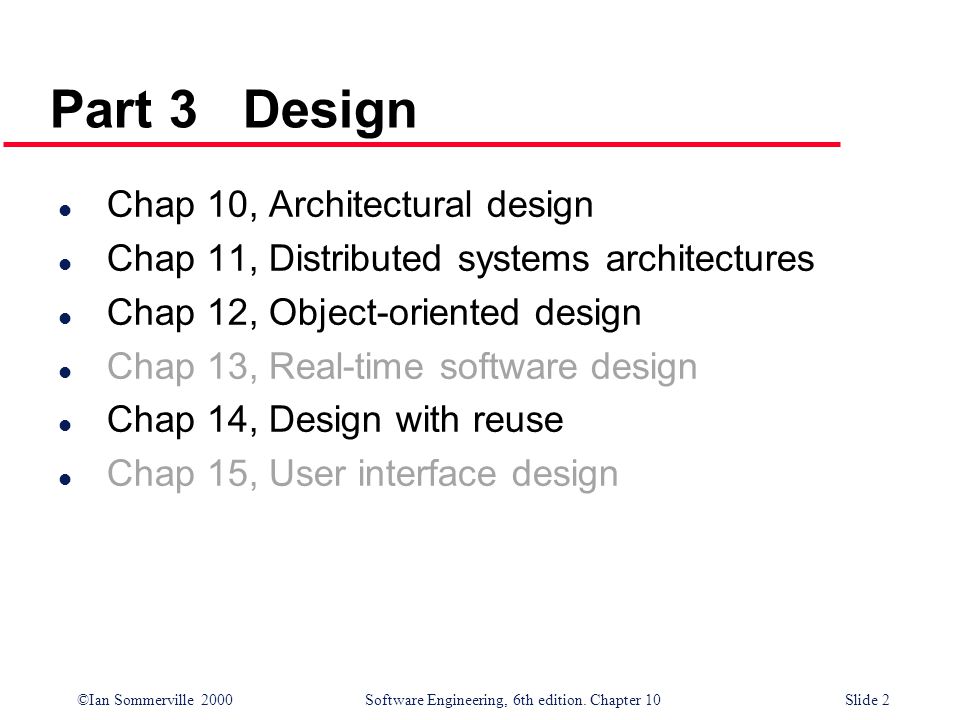 Part 3 Design

- Chap 10, Architectural design
- Chap 11, Distributed systems architectures
- Chap 12, Object-oriented design
- Chap 13, Real-time software design
- Chap 14, Design with reuse
- Chap 15, User interface design

©Ian Sommerville 2000 Software Engineering, 6th edition. Chapter 10 Slide 2